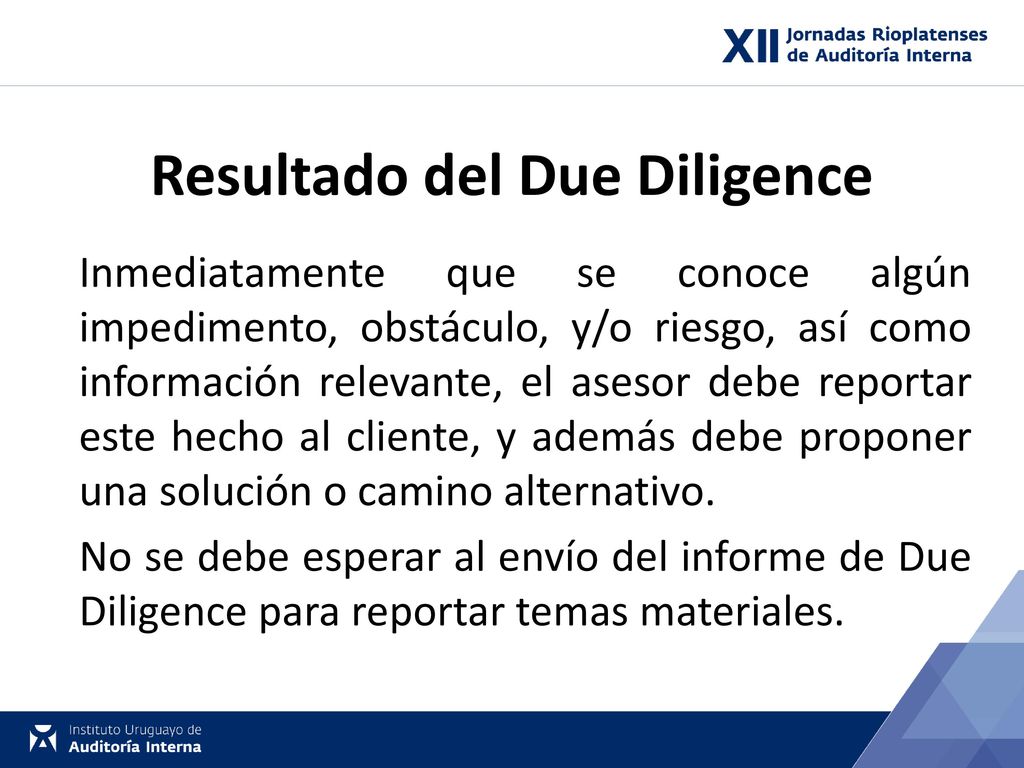 XII Jornadas Rioplatenses de Auditoría Interna

Resultado del Due Diligence

Inmediatamente que se conoce algún impedimento, obstáculo, y/o riesgo, así como información relevante, el asesor debe reportar este hecho al cliente, y además debe proponer una solución o camino alternativo.

No se debe esperar al envío del informe de Due Diligence para reportar temas materiales.

Instituto Uruguayo de Auditoría Interna